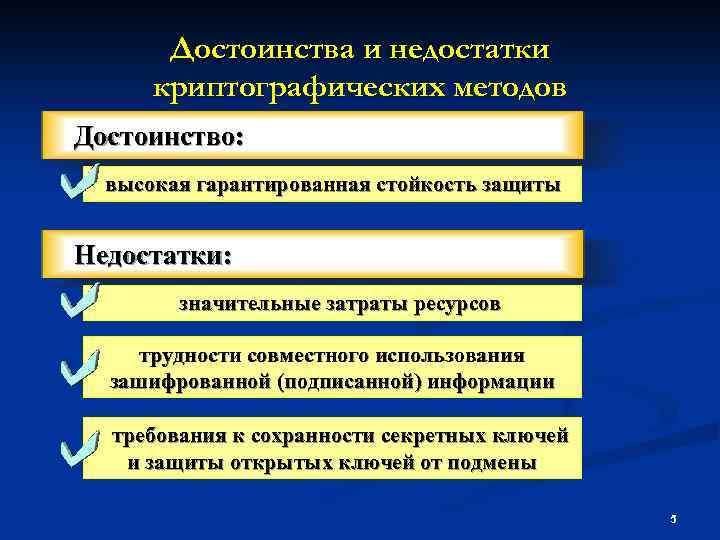 Достоинства и недостатки криптографических методов

Достоинство:

высокая гарантированная стойкость защиты

Недостатки:

значительные затраты ресурсов

трудности совместного использования зашифрованной (подписанной) информации

требования к сохранности секретных ключей и защиты открытых ключей от подмены

5